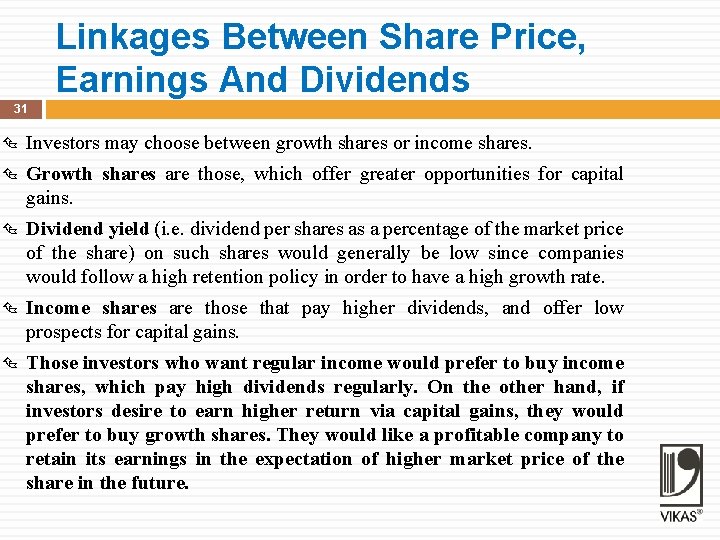 Linkages Between Share Price, Earnings And Dividends

31

Investors may choose between growth shares or income shares.

Growth shares are those, which offer greater opportunities for capital gains.

Dividend yield (i.e. dividend per shares as a percentage of the market price of the share) on such shares would generally be low since companies would follow a high retention policy in order to have a high growth rate.

Income shares are those that pay higher dividends, and offer low prospects for capital gains.

Those investors who want regular income would prefer to buy income shares, which pay high dividends regularly. On the other hand, if investors desire to earn higher return via capital gains, they would prefer to buy growth shares. They would like a profitable company to retain its earnings in the expectation of higher market price of the share in the future.

VIKAS®